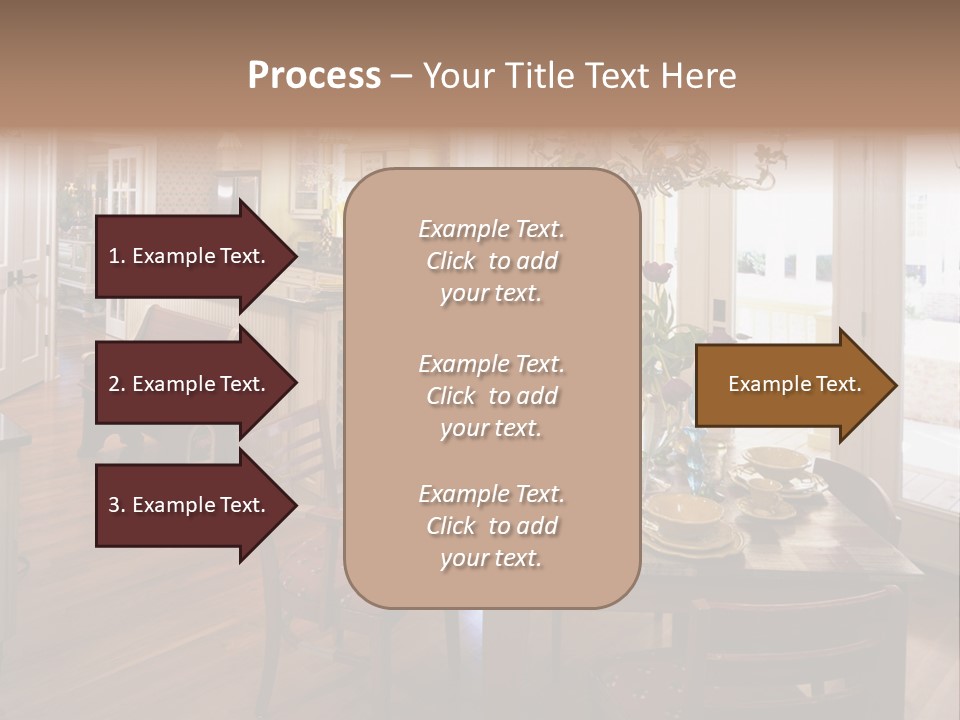 Process – Your Title Text Here

1. Example Text.

2. Example Text.

3. Example Text.

Example Text. Click to add your text.

Example Text. Click to add your text.

Example Text. Click to add your text.

Example Text.